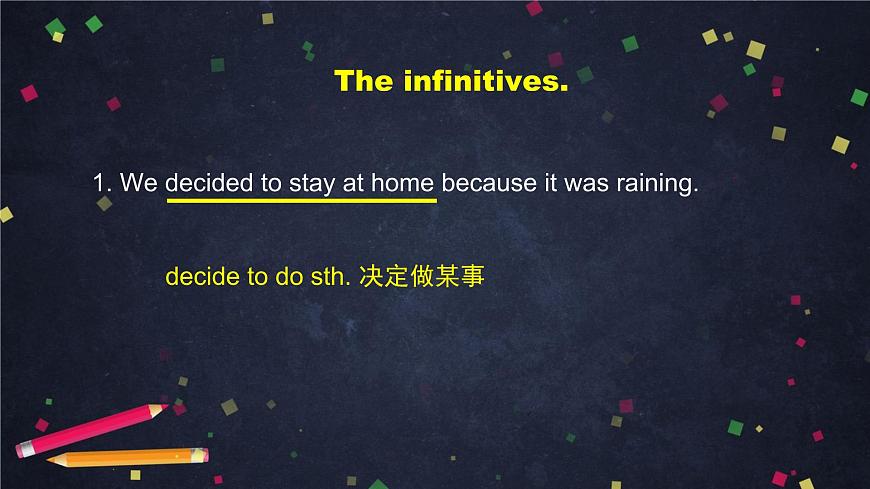 The infinitives.

1. We decided to stay at home because it was raining.

decide to do sth. 决定做某事